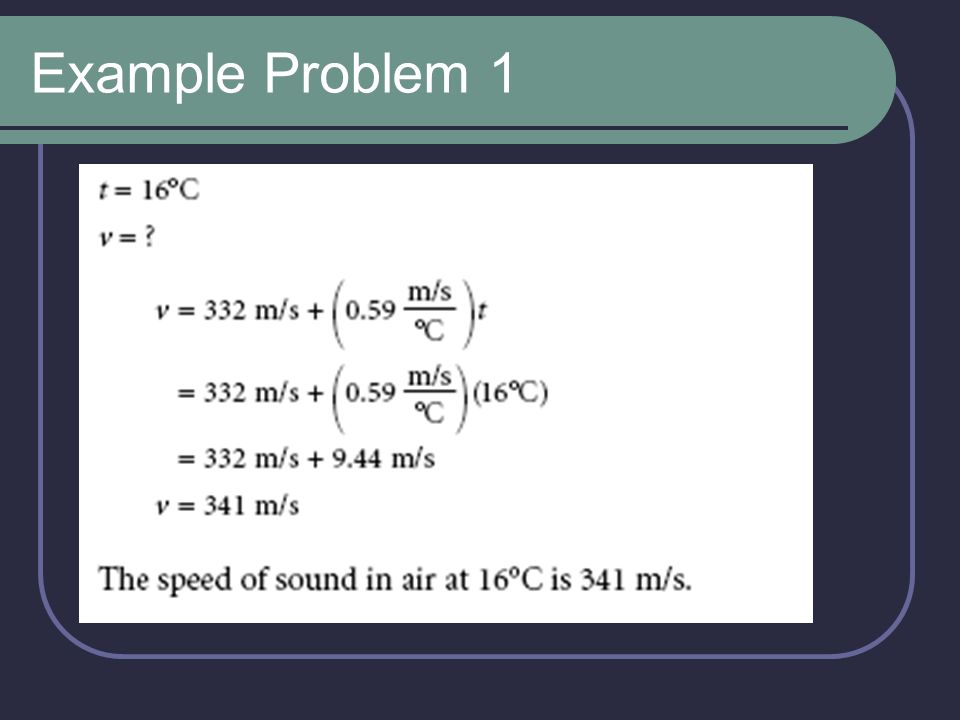 Example Problem 1

$t = 16°C$

$v = ?$

$v = 332 \text{ m/s} + \left(0.59 \frac{\text{m/s}}{°C}\right)t$

$= 332 \text{ m/s} + \left(0.59 \frac{\text{m/s}}{°C}\right)(16°C)$

$= 332 \text{ m/s} + 9.44 \text{ m/s}$

$v = 341 \text{ m/s}$

The speed of sound in air at 16°C is 341 m/s.